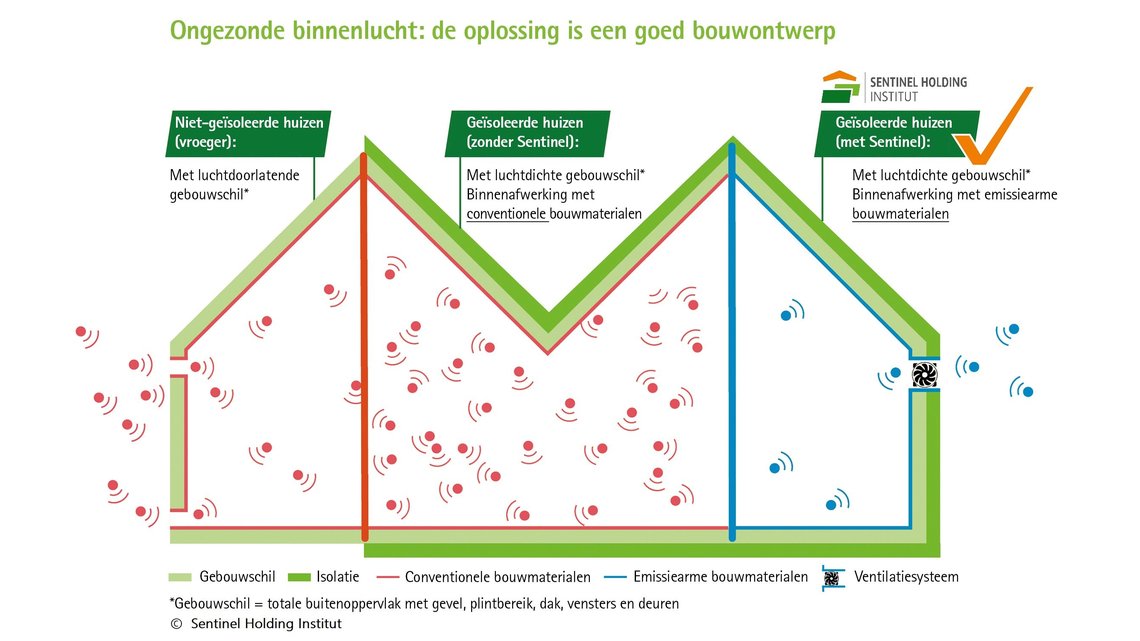 Ongezonde binnenlucht: de oplossing is een goed bouwontwerp

SENTINEL HOLDING INSTITUT

Niet-geïsoleerde huizen (vroeger):

Met luchtdoorlatende gebouwschil*

Geïsoleerde huizen (zonder Sentinel):

Met luchtdichte gebouwschil* Binnenafwerking met conventionele bouwmaterialen

Geïsoleerde huizen (met Sentinel):

Met luchtdichte gebouwschil* Binnenafwerking met emissiearme bouwmaterialen

Gebouwschil Isolatie Conventionele bouwmaterialen Emissiearme bouwmaterialen Ventilatiesysteem

*Gebouwschil = totale buitenoppervlak met gevel, plintbereik, dak, vensters en deuren
© Sentinel Holding Institut